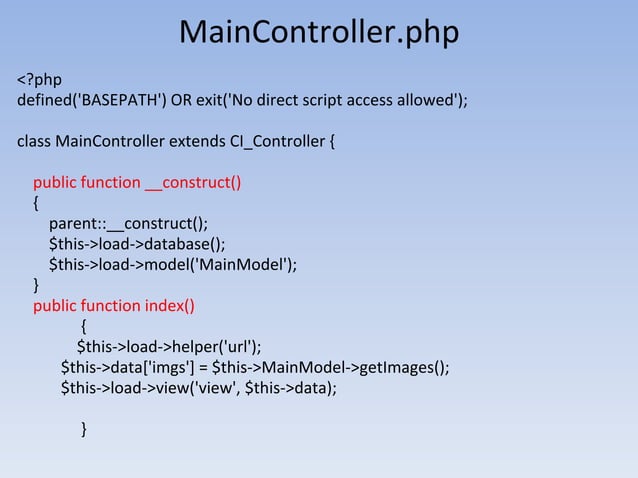 MainController.php

<?php
defined('BASEPATH') OR exit('No direct script access allowed');

class MainController extends CI_Controller {

public function __construct()
{
parent::__construct();
$this->load->database();
$this->load->model('MainModel');
}
public function index()
{
$this->load->helper('url');
$this->data['imgs'] = $this->MainModel->getImages();
$this->load->view('view', $this->data);

}